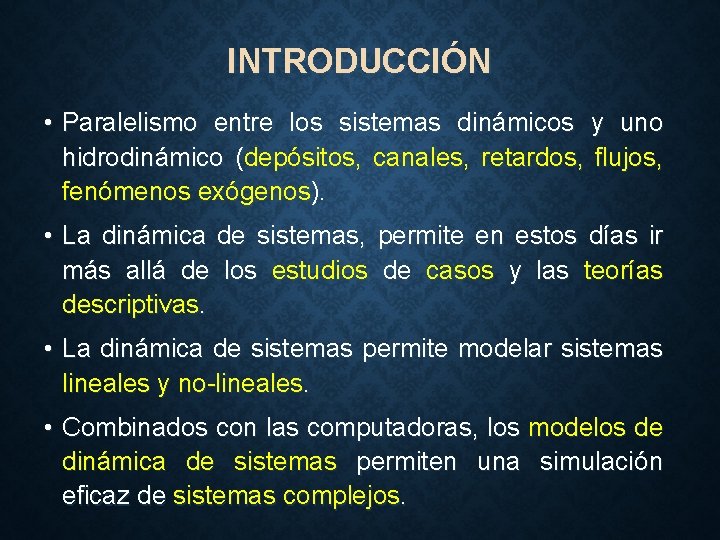 INTRODUCCIÓN

• Paralelismo entre los sistemas dinámicos y uno hidrodinámico (depósitos, canales, retardos, flujos, fenómenos exógenos).

• La dinámica de sistemas, permite en estos días ir más allá de los estudios de casos y las teorías descriptivas.

• La dinámica de sistemas permite modelar sistemas lineales y no-lineales.

• Combinados con las computadoras, los modelos de dinámica de sistemas permiten una simulación eficaz de sistemas complejos.